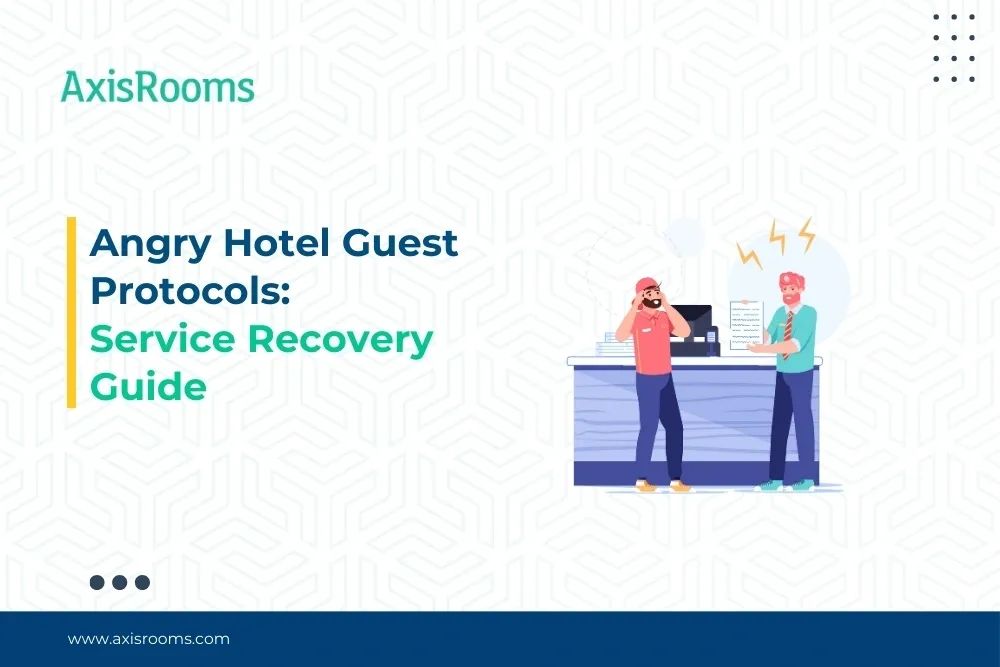 AxisRooms

Angry Hotel Guest Protocols: Service Recovery Guide

www.axisrooms.com